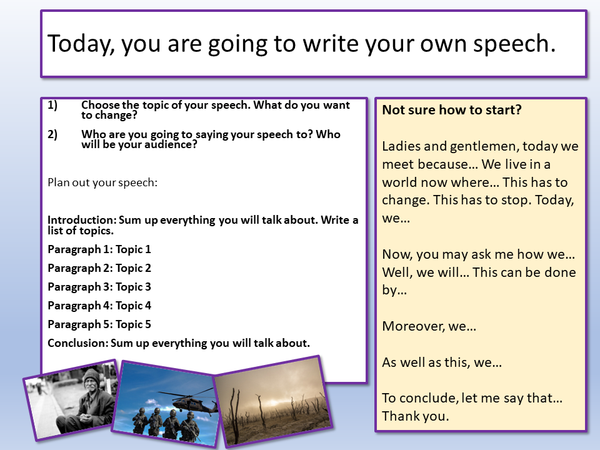 Today, you are going to write your own speech.

1) Choose the topic of your speech. What do you want to change?

2) Who are you going to saying your speech to? Who will be your audience?

Plan out your speech:

Introduction: Sum up everything you will talk about. Write a list of topics.

Paragraph 1: Topic 1

Paragraph 2: Topic 2

Paragraph 3: Topic 3

Paragraph 4: Topic 4

Paragraph 5: Topic 5

Conclusion: Sum up everything you will talk about.

Not sure how to start?

Ladies and gentlemen, today we meet because… We live in a world now where… This has to change. This has to stop. Today, we…

Now, you may ask me how we… Well, we will… This can be done by…

Moreover, we…

As well as this, we…

To conclude, let me say that… Thank you.